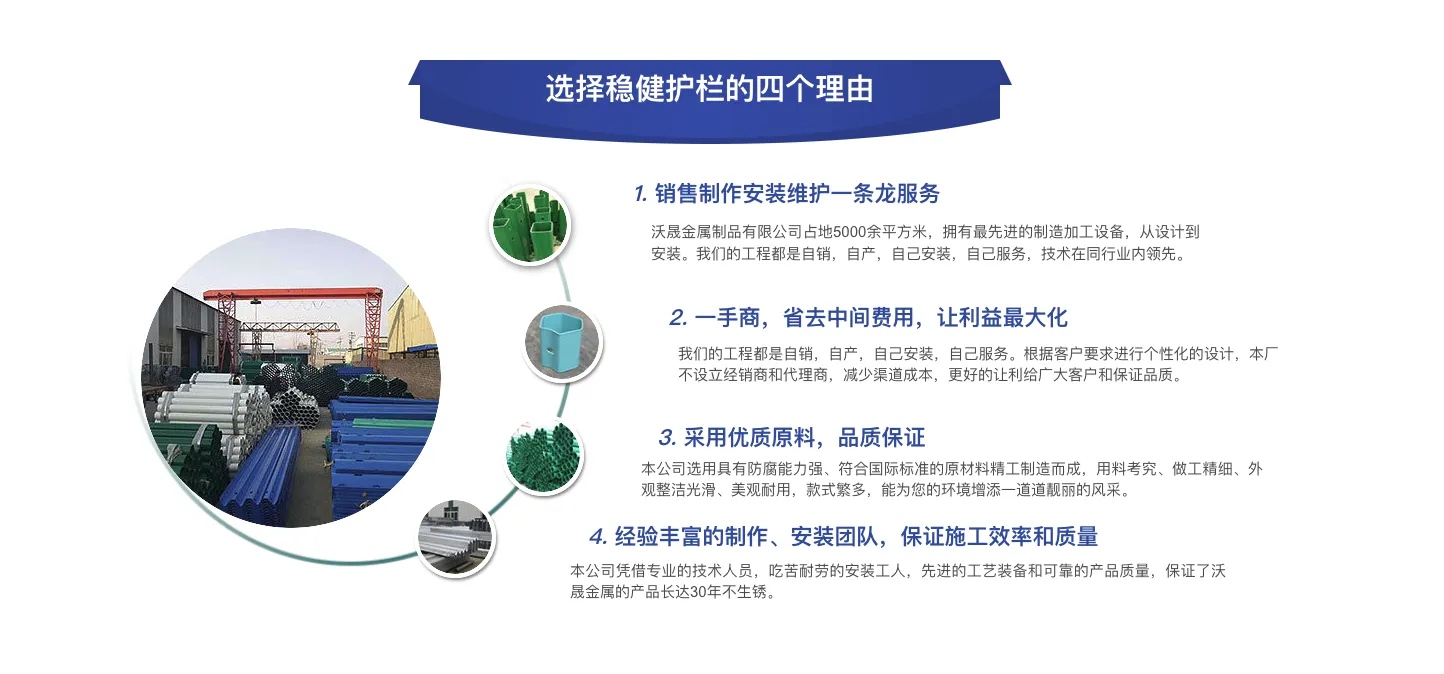 选择稳健护栏的四个理由

1. 销售制作安装维护一条龙服务

沃晟金属制品有限公司占地5000余平方米，拥有最先进的制造加工设备，从设计到安装。我们的工程都是自销，自产，自己安装，自己服务，技术在同行业内领先。

2. 一手商，省去中间费用，让利益最大化

我们的工程都是自销，自产，自己安装，自己服务。根据客户要求进行个性化的设计，本厂不设立经销商和代理商，减少渠道成本，更好的让利给广大客户和保证品质。

3. 采用优质原料，品质保证

本公司选用具有防腐能力强、符合国际标准的原材料精工制造而成，用料考究、做工精细、外观整洁光滑、美观耐用，款式繁多，能为您的环境增添一道道靓丽的风采。

4. 经验丰富的制作、安装团队，保证施工效率和质量

本公司凭借专业的技术人员，吃苦耐劳的安装工人，先进的工艺装备和可靠的产品质量，保证了沃晟金属的产品长达30年不生锈。